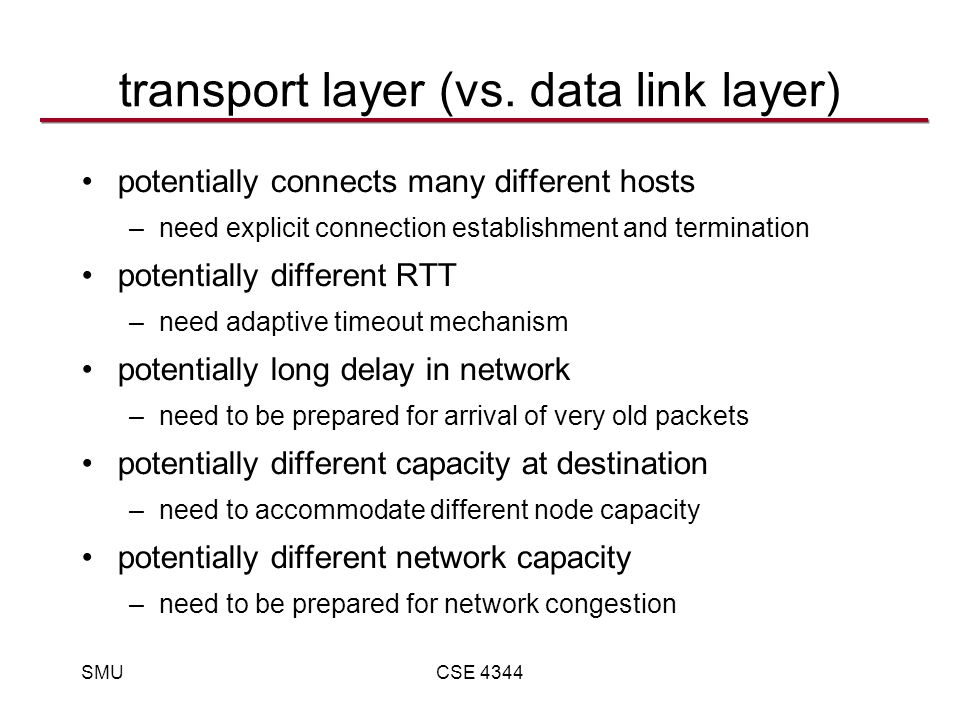 transport layer (vs. data link layer)

• potentially connects many different hosts
– need explicit connection establishment and termination
• potentially different RTT
– need adaptive timeout mechanism
• potentially long delay in network
– need to be prepared for arrival of very old packets
• potentially different capacity at destination
– need to accommodate different node capacity
• potentially different network capacity
– need to be prepared for network congestion

SMU

CSE 4344